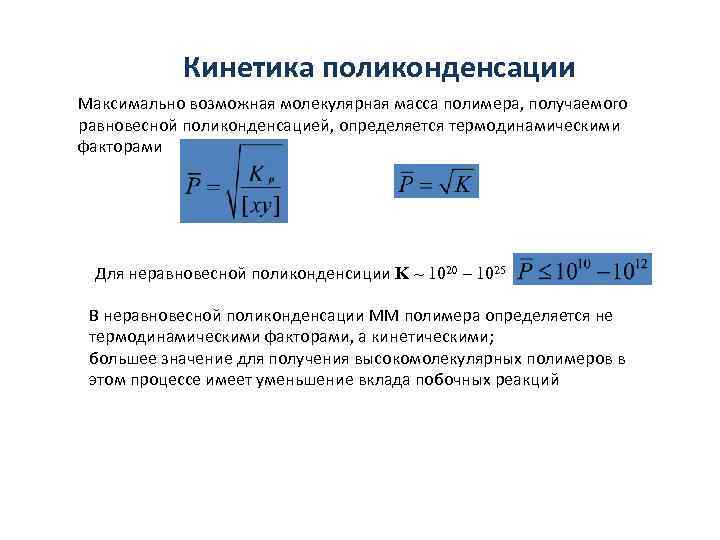 Кинетика поликонденсации

Максимально возможная молекулярная масса полимера, получаемого равновесной поликонденсацией, определяется термодинамическими факторами $\overline{P} = \sqrt{\frac{K_p}{[xy]}}$ $\overline{P} = \sqrt{K}$

Для неравновесной поликонденсиции $\mathbf{K} \sim 10^{20} - 10^{25}$ $\overline{P} \leq 10^{10} - 10^{12}$

В неравновесной поликонденсации ММ полимера определяется не термодинамическими факторами, а кинетическими;
большее значение для получения высокомолекулярных полимеров в этом процессе имеет уменьшение вклада побочных реакций